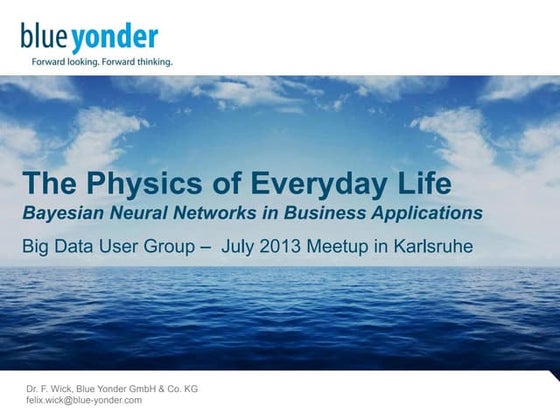 blue yonder
Forward looking. Forward thinking.

The Physics of Everyday Life
Bayesian Neural Networks in Business Applications

Big Data User Group – July 2013 Meetup in Karlsruhe

Dr. F. Wick, Blue Yonder GmbH & Co. KG
felix.wick@blue-yonder.com